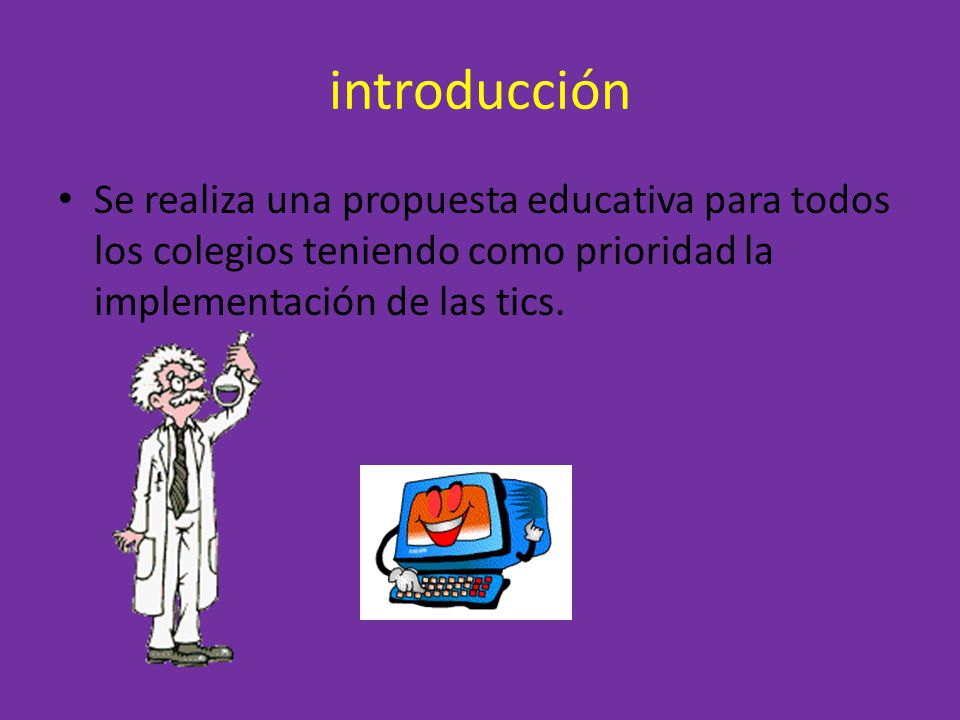 introducción

• Se realiza una propuesta educativa para todos los colegios teniendo como prioridad la implementación de las tics.